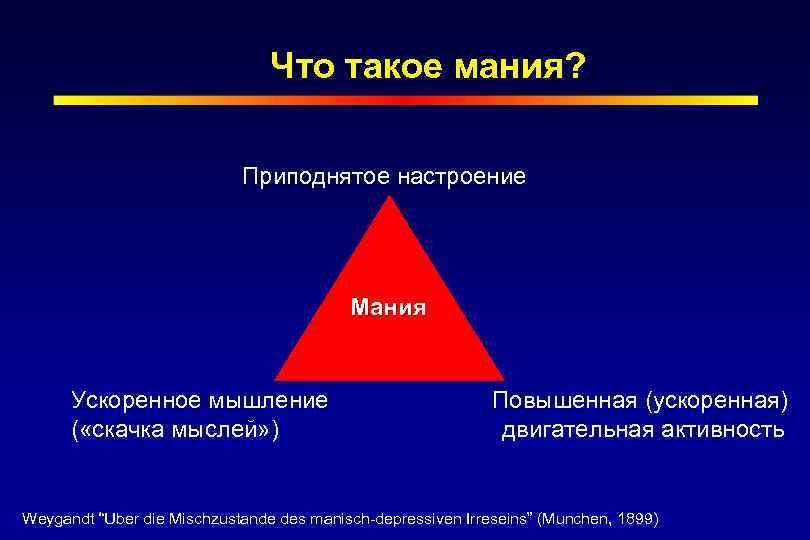 Что такое мания?

Приподнятое настроение

Мания

Ускоренное мышление («скачка мыслей»)

Повышенная (ускоренная) двигательная активность

Weygandt "Uber die Mischzustande des manisch-depressiven Irreseins" (Munchen, 1899)